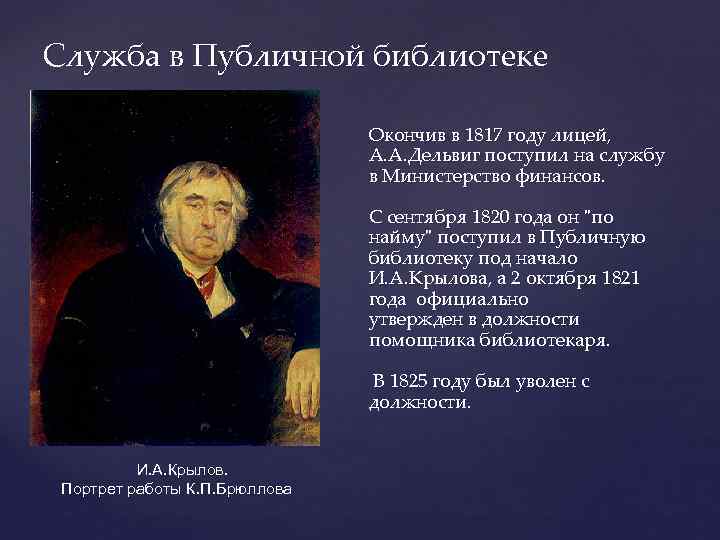 Служба в Публичной библиотеке

Окончив в 1817 году лицей, А.А.Дельвиг поступил на службу в Министерство финансов.

С сентября 1820 года он "по найму" поступил в Публичную библиотеку под начало И.А.Крылова, а 2 октября 1821 года официально утвержден в должности помощника библиотекаря.

В 1825 году был уволен с должности.

И.А.Крылов.
Портрет работы К.П.Брюллова